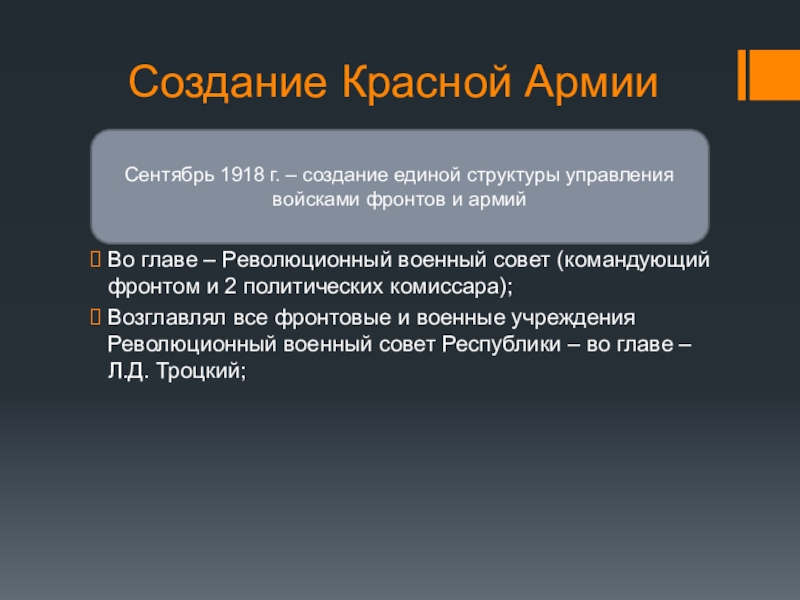 Создание Красной Армии

Сентябрь 1918 г. – создание единой структуры управления войсками фронтов и армий

Во главе – Революционный военный совет (командующий фронтом и 2 политических комиссара);

Возглавлял все фронтовые и военные учреждения Революционный военный совет Республики – во главе – Л.Д. Троцкий;